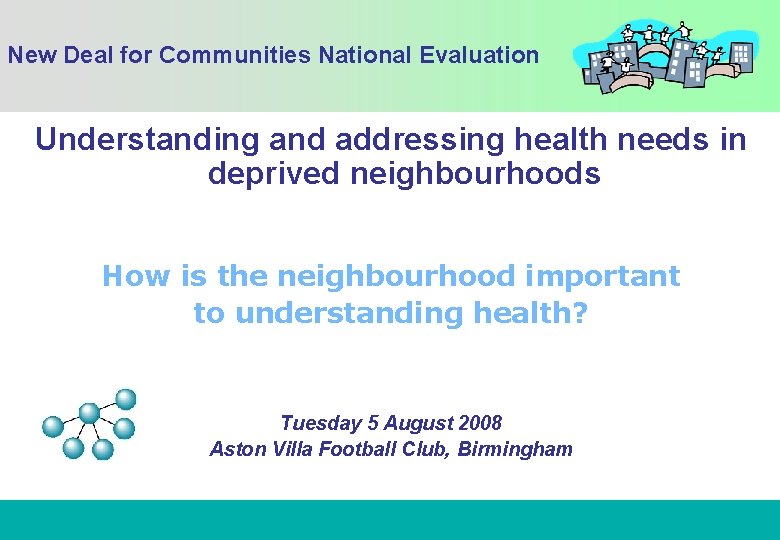 New Deal for Communities National Evaluation

Understanding and addressing health needs in deprived neighbourhoods

How is the neighbourhood important to understanding health?

Tuesday 5 August 2008
Aston Villa Football Club, Birmingham